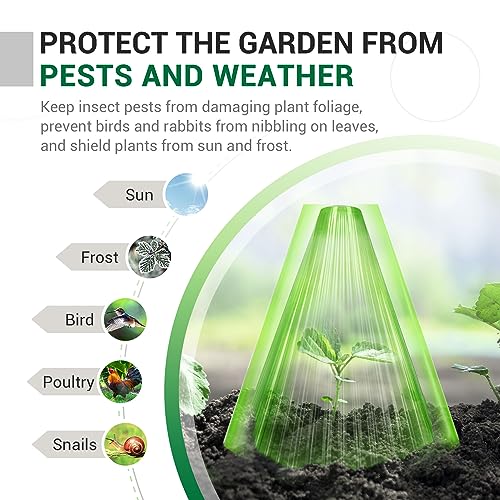 PROTECT THE GARDEN FROM
PESTS AND WEATHER

Keep insect pests from damaging plant foliage, prevent birds and rabbits from nibbling on leaves, and shield plants from sun and frost.

Sun

Frost

Bird

Poultry

Snails